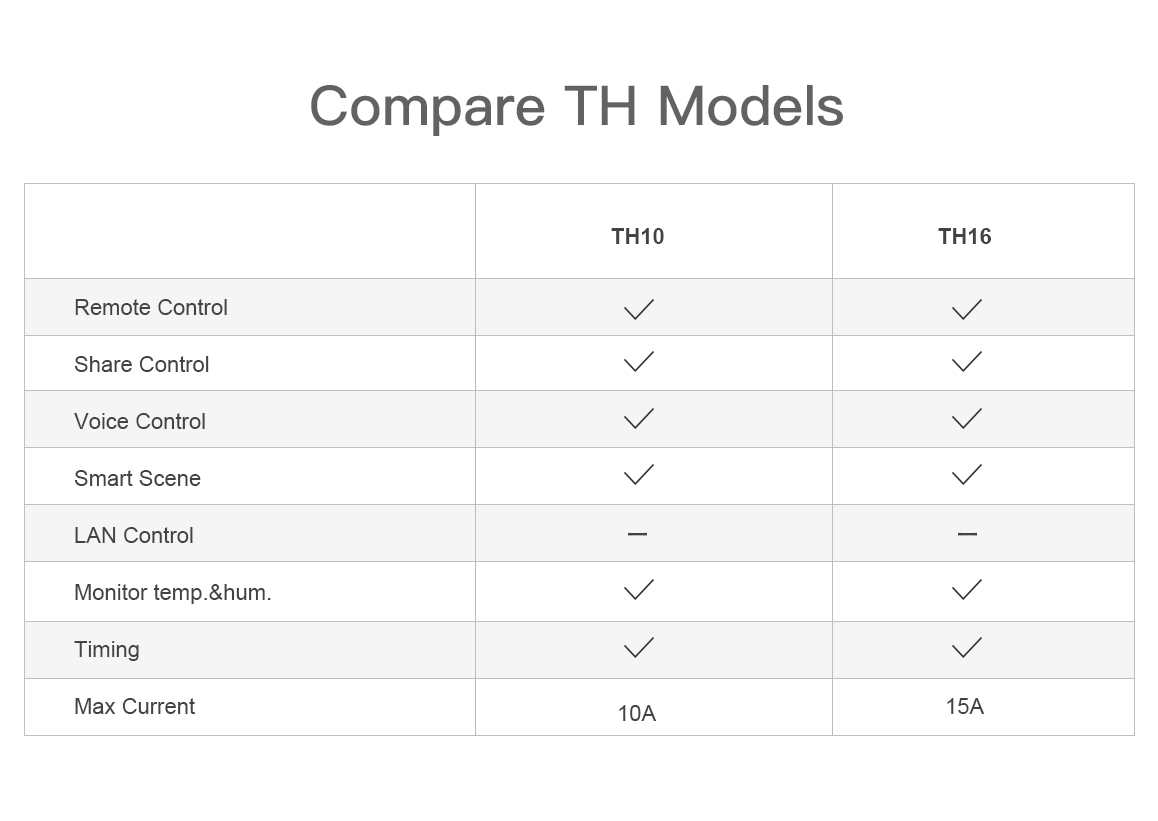 Compare TH Models

| | TH10 | TH16 |
|---|---|---|
| Remote Control | ✓ | ✓ |
| Share Control | ✓ | ✓ |
| Voice Control | ✓ | ✓ |
| Smart Scene | ✓ | ✓ |
| LAN Control | — | — |
| Monitor temp.&hum. | ✓ | ✓ |
| Timing | ✓ | ✓ |
| Max Current | 10A | 15A |